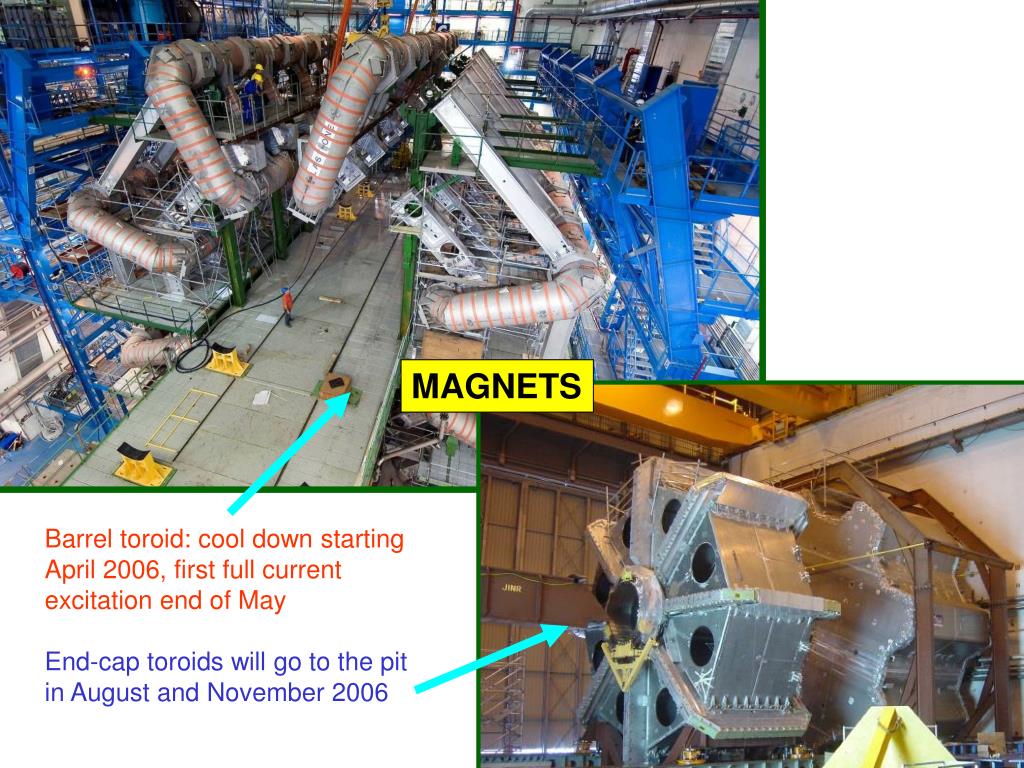 MAGNETS

Barrel toroid: cool down starting April 2006, first full current excitation end of May

End-cap toroids will go to the pit in August and November 2006

JINR